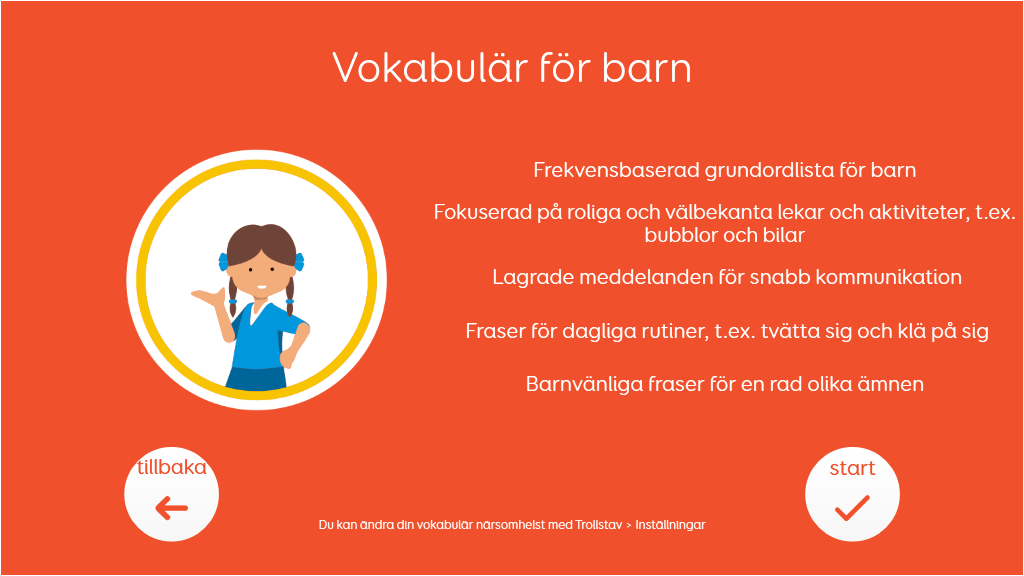 Vokabulär för barn

Frekvensbaserad grundordlista för barn

Fokuserad på roliga och välbekanta lekar och aktiviteter, t.ex. bubblor och bilar

Lagrade meddelanden för snabb kommunikation

Fraser för dagliga rutiner, t.ex. tvätta sig och klä på sig

Barnvänliga fraser för en rad olika ämnen

tillbaka

start

Du kan ändra din vokabulär närsomhelst med Trollstav > Inställningar